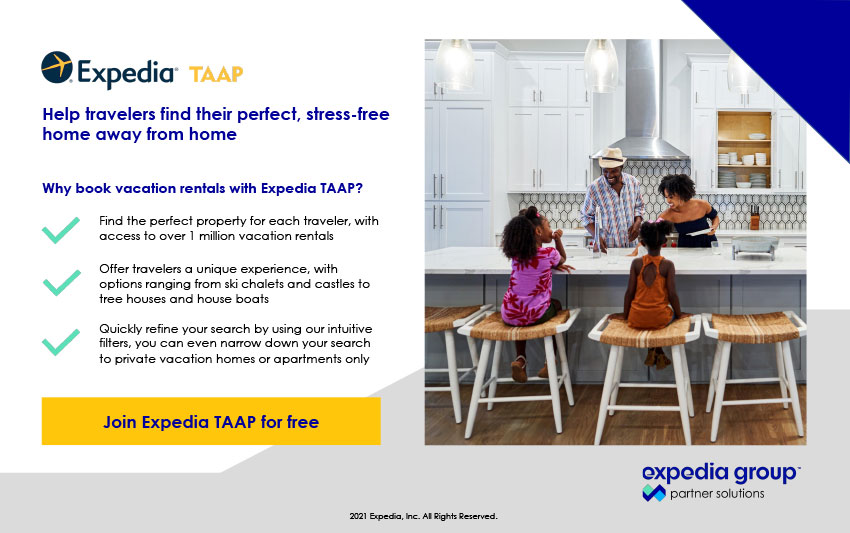 Expedia TAAP

Help travelers find their perfect, stress-free home away from home

Why book vacation rentals with Expedia TAAP?

Find the perfect property for each traveler, with access to over 1 million vacation rentals

Offer travelers a unique experience, with options ranging from ski chalets and castles to tree houses and house boats

Quickly refine your search by using our intuitive filters, you can even narrow down your search to private vacation homes or apartments only

Join Expedia TAAP for free

expedia group
partner solutions

2021 Expedia, Inc. All Rights Reserved.